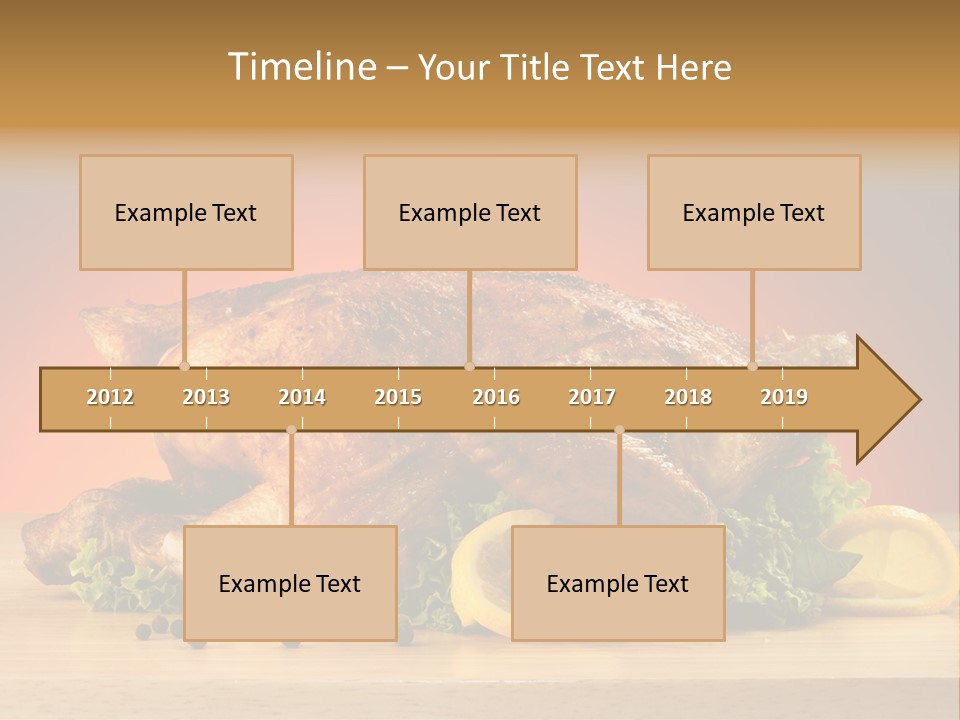 Timeline – Your Title Text Here

Example Text

Example Text

Example Text

2012 2013 2014 2015 2016 2017 2018 2019

Example Text

Example Text